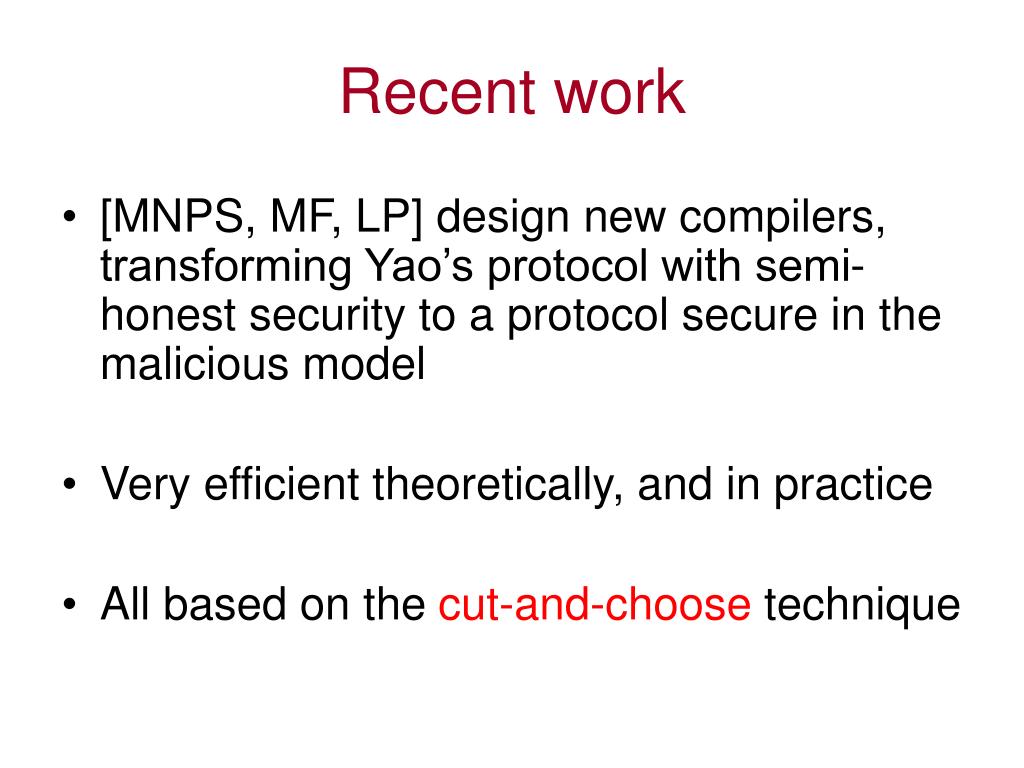 Recent work

• [MNPS, MF, LP] design new compilers, transforming Yao's protocol with semi-honest security to a protocol secure in the malicious model

• Very efficient theoretically, and in practice

• All based on the cut-and-choose technique